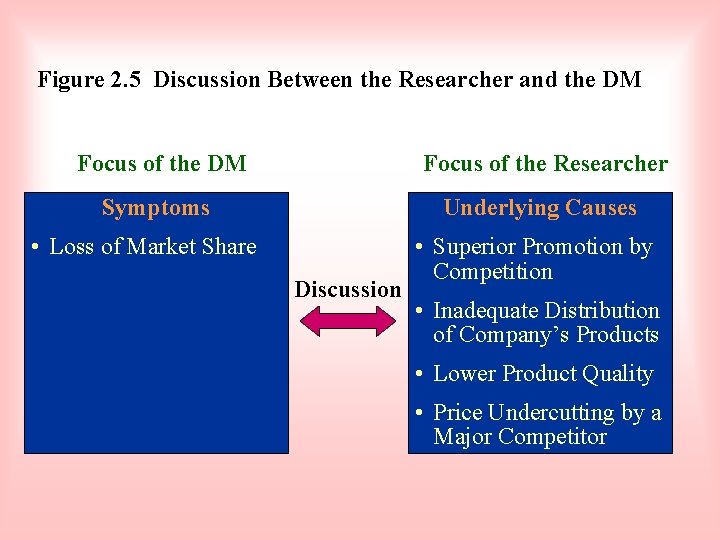 Figure 2.5 Discussion Between the Researcher and the DM

Focus of the DM

Symptoms

• Loss of Market Share

Discussion

Focus of the Researcher

Underlying Causes

• Superior Promotion by Competition

• Inadequate Distribution of Company's Products

• Lower Product Quality

• Price Undercutting by a Major Competitor